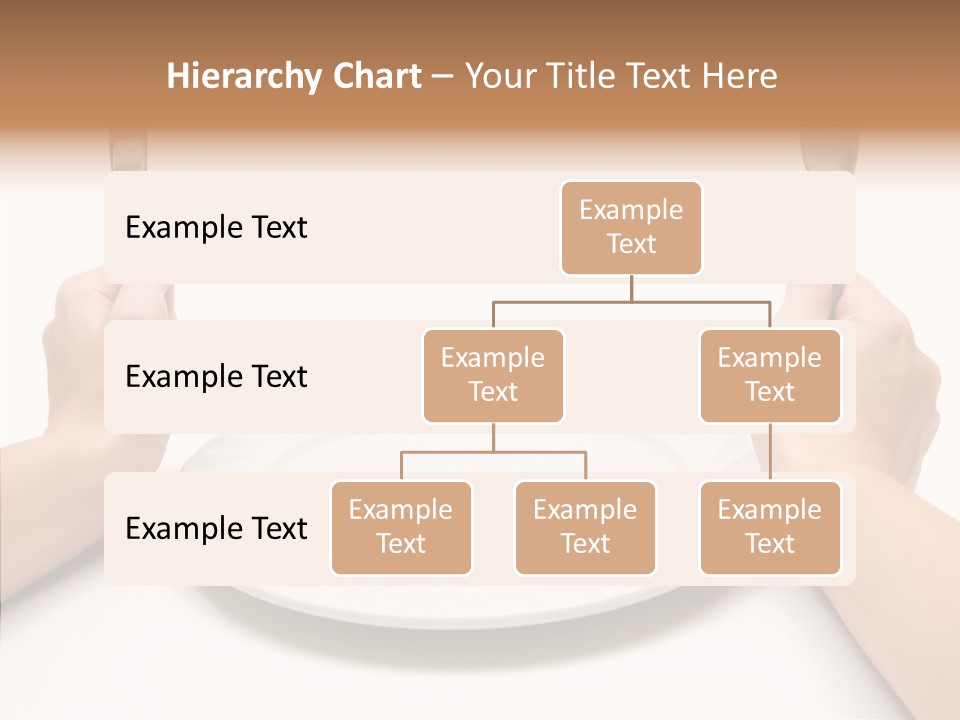 Hierarchy Chart – Your Title Text Here

Example Text

Example Text

Example Text

Example Text

Example Text

Example Text

Example Text

Example Text

Example Text